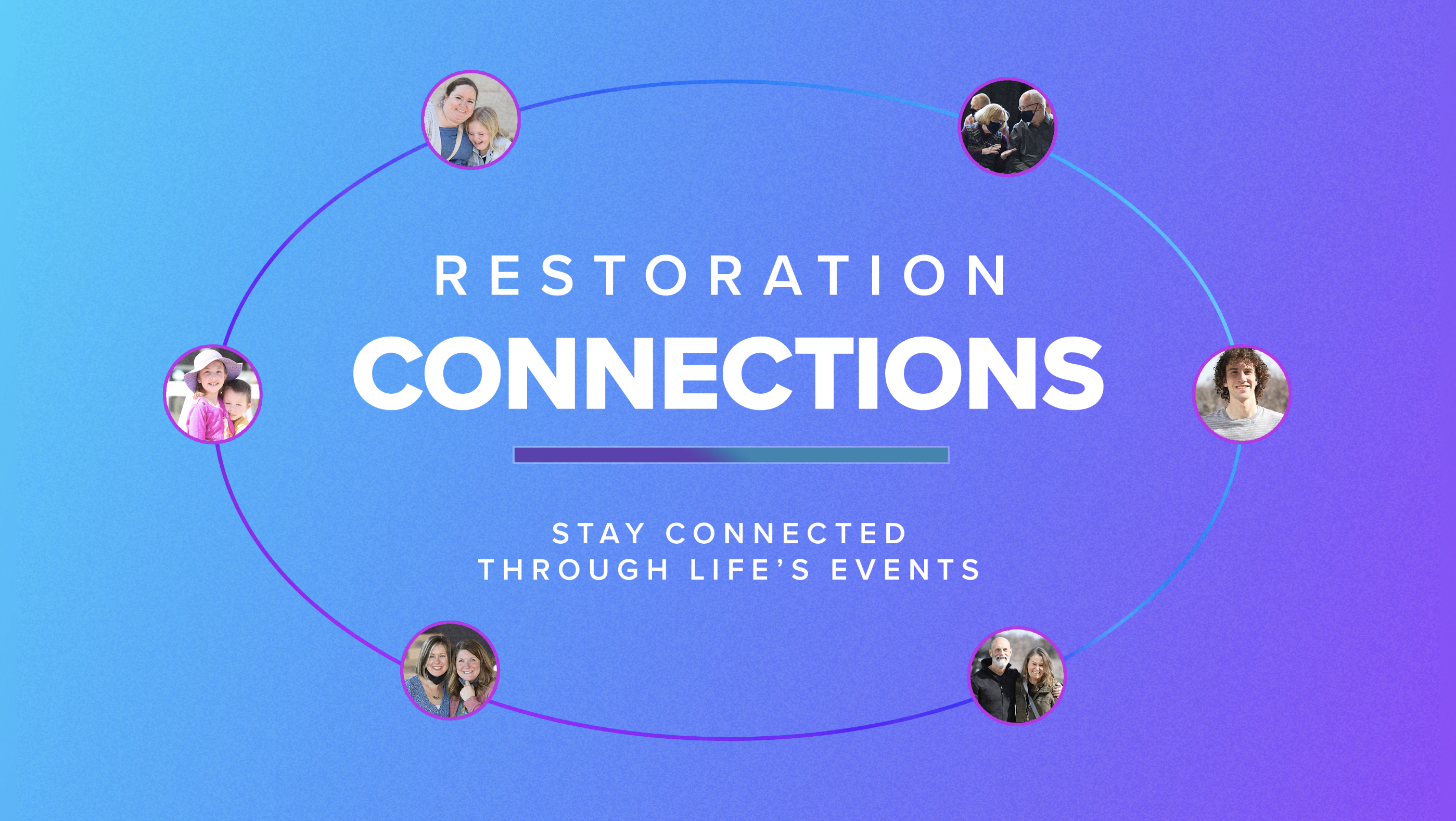 RESTORATION
CONNECTIONS

STAY CONNECTED
THROUGH LIFE'S EVENTS